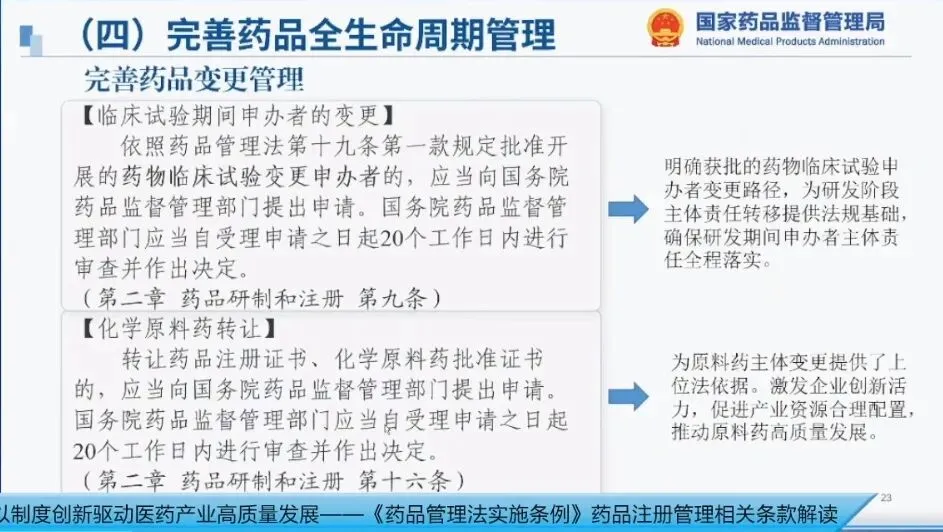 （四）完善药品全生命周期管理

国家药品监督管理局
National Medical Products Administration

完善药品变更管理

【临床试验期间申办者的变更】

依照药品管理法第十九条第一款规定批准开展的药物临床试验变更申办者的，应当向国务院药品监督管理部门提出申请。国务院药品监督管理部门应当自受理申请之日起20个工作日内进行审查并作出决定。

（第二章 药品研制和注册 第九条）

明确获批的药物临床试验申办者变更路径，为研发阶段主体责任转移提供法规基础，确保研发期间申办者主体责任全程落实。

【化学原料药转让】

转让药品注册证书、化学原料药批准证书的，应当向国务院药品监督管理部门提出申请。国务院药品监督管理部门应当自受理申请之日起20个工作日内进行审查并作出决定。

（第二章 药品研制和注册 第十六条）

为原料药主体变更提供了上位法依据。激发企业创新活力，促进产业资源合理配置，推动原料药高质量发展。

23

以制度创新驱动医药产业高质量发展——《药品管理法实施条例》药品注册管理相关条款解读